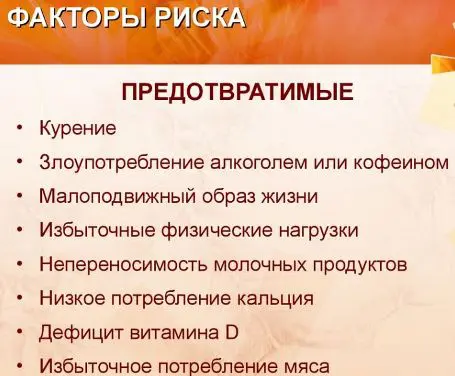 ФАКТОРЫ РИСКА

ПРЕДОТВРАТИМЫЕ

• Курение
• Злоупотребление алкоголем или кофеином
• Малоподвижный образ жизни
• Избыточные физические нагрузки
• Непереносимость молочных продуктов
• Низкое потребление кальция
• Дефицит витамина D
• Избыточное потребление мяса